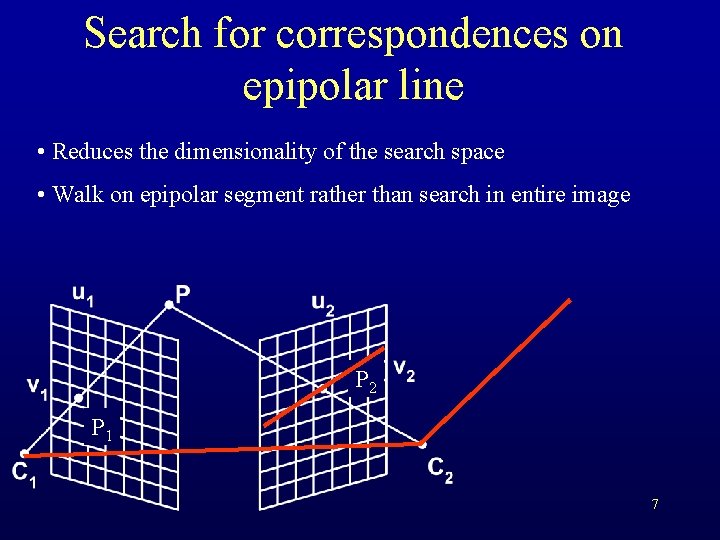 Search for correspondences on epipolar line

• Reduces the dimensionality of the search space

• Walk on epipolar segment rather than search in entire image

$u_1$

P

$u_2$

$v_1$

$P_2$

$v_2$

$P_1$

$C_1$

$C_2$

7